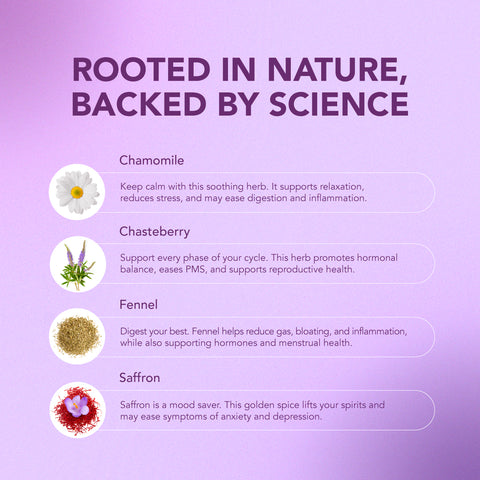 ROOTED IN NATURE, BACKED BY SCIENCE

Chamomile

Keep calm with this soothing herb. It supports relaxation, reduces stress, and may ease digestion and inflammation.

Chasteberry

Support every phase of your cycle. This herb promotes hormonal balance, eases PMS, and supports reproductive health.

Fennel

Digest your best. Fennel helps reduce gas, bloating, and inflammation, while also supporting hormones and menstrual health.

Saffron

Saffron is a mood saver. This golden spice lifts your spirits and may ease symptoms of anxiety and depression.